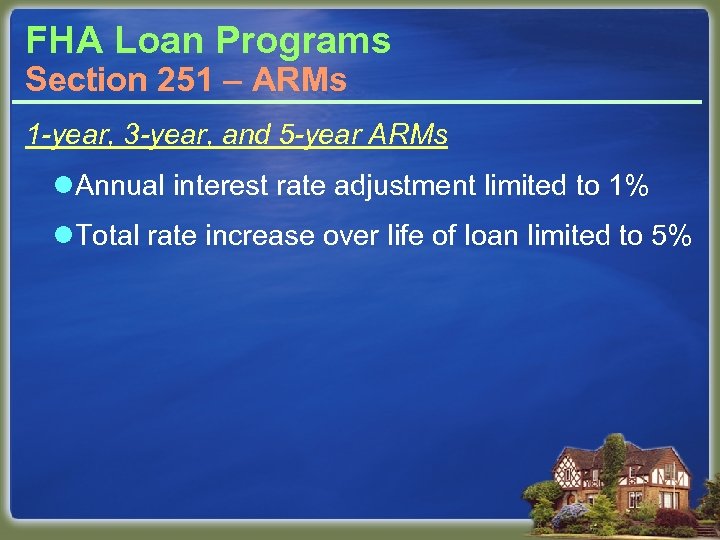 FHA Loan Programs
Section 251 – ARMs

1-year, 3-year, and 5-year ARMs

- Annual interest rate adjustment limited to 1%
- Total rate increase over life of loan limited to 5%